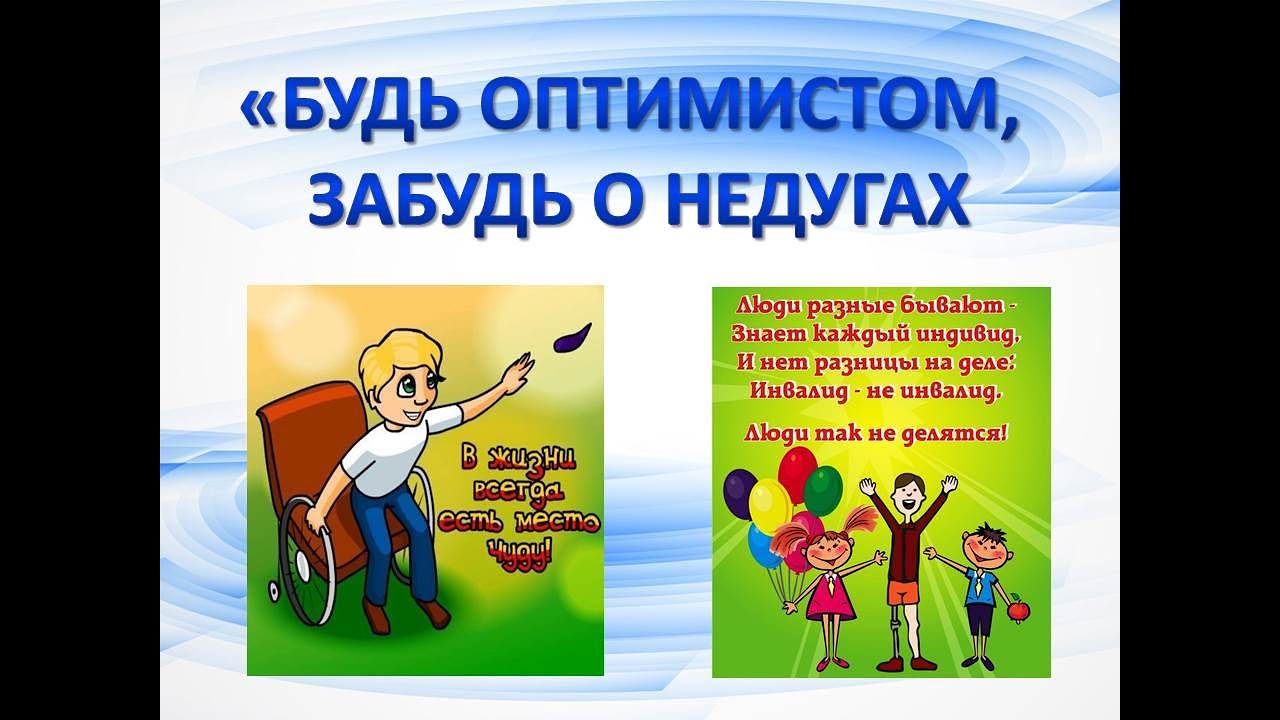 «БУДЬ ОПТИМИСТОМ, ЗАБУДЬ О НЕДУГАХ

В жизни всегда есть место чуду!

Люди разные бывают -
Знает каждый индивид,
И нет разницы на деле:
Инвалид - не инвалид.

Люди так не делятся!